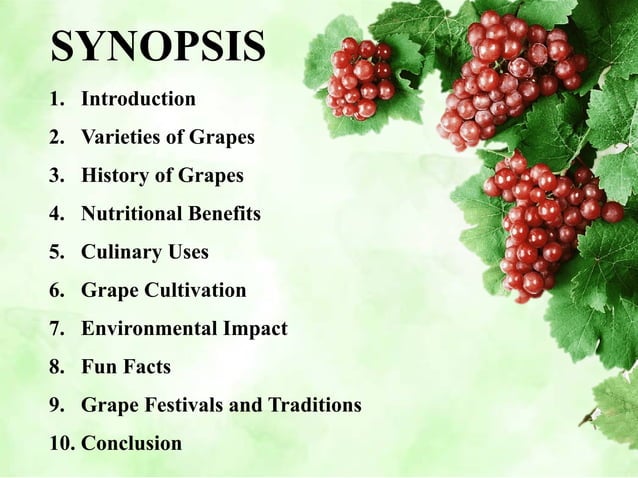 SYNOPSIS

1. Introduction
2. Varieties of Grapes
3. History of Grapes
4. Nutritional Benefits
5. Culinary Uses
6. Grape Cultivation
7. Environmental Impact
8. Fun Facts
9. Grape Festivals and Traditions
10. Conclusion